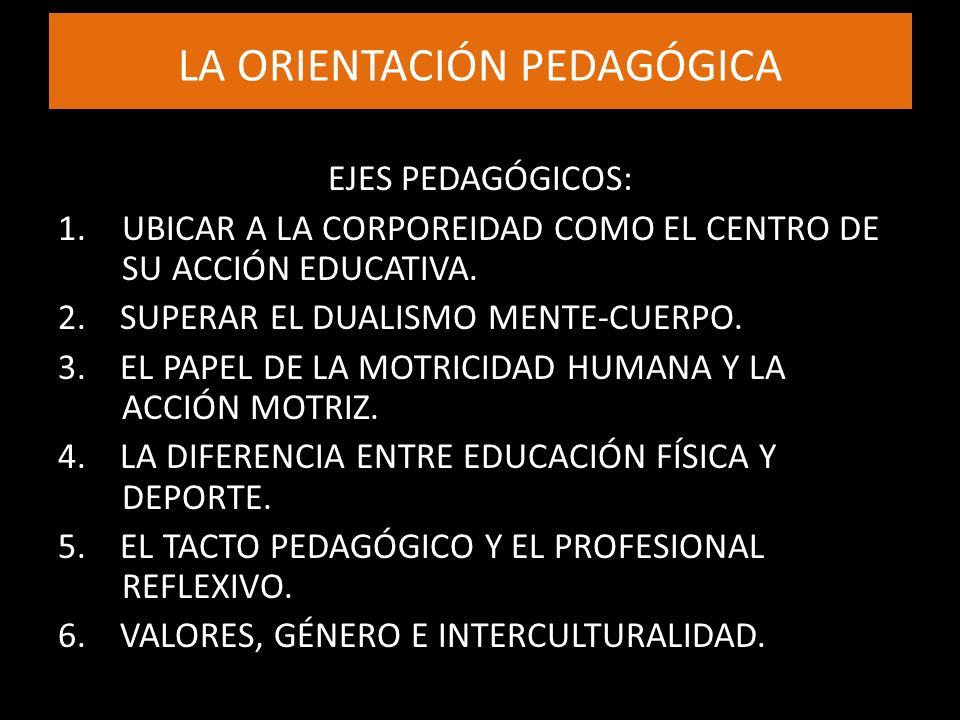 LA ORIENTACIÓN PEDAGÓGICA

EJES PEDAGÓGICOS:

1. UBICAR A LA CORPOREIDAD COMO EL CENTRO DE SU ACCIÓN EDUCATIVA.
2. SUPERAR EL DUALISMO MENTE-CUERPO.
3. EL PAPEL DE LA MOTRICIDAD HUMANA Y LA ACCIÓN MOTRIZ.
4. LA DIFERENCIA ENTRE EDUCACIÓN FÍSICA Y DEPORTE.
5. EL TACTO PEDAGÓGICO Y EL PROFESIONAL REFLEXIVO.
6. VALORES, GÉNERO E INTERCULTURALIDAD.